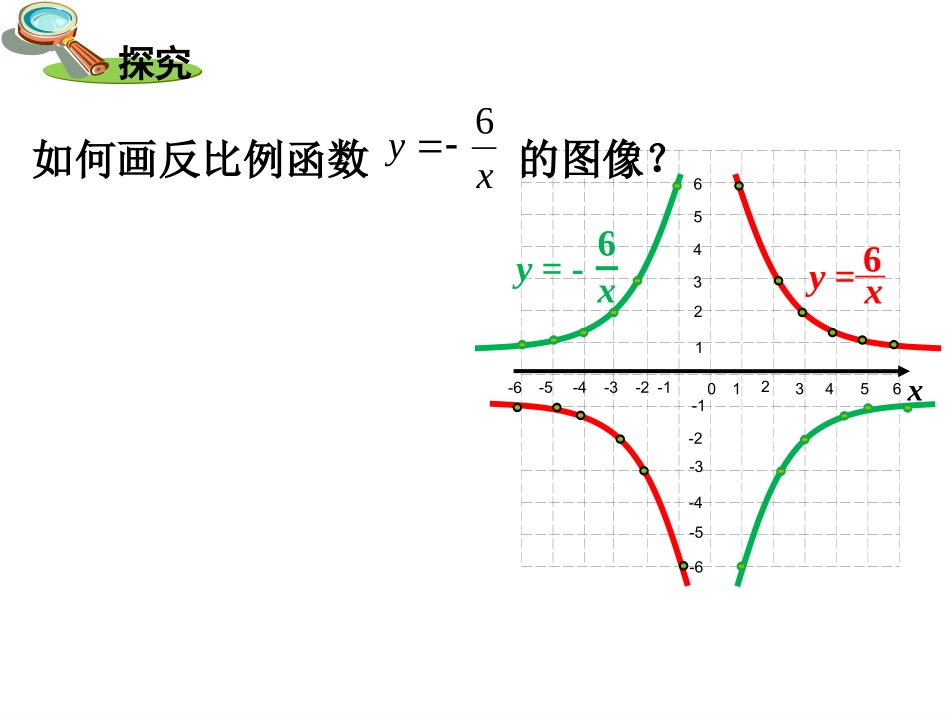 探究

如何画反比例函数 $y=-\frac{6}{x}$ 的图像？

$y=-\frac{6}{x}$

$y=\frac{6}{x}$

6
5
4
3
2
1
-6 -5 -4 -3 -2 -1 0 1 2 3 4 5 6 $x$
-1
-2
-3
-4
-5
-6